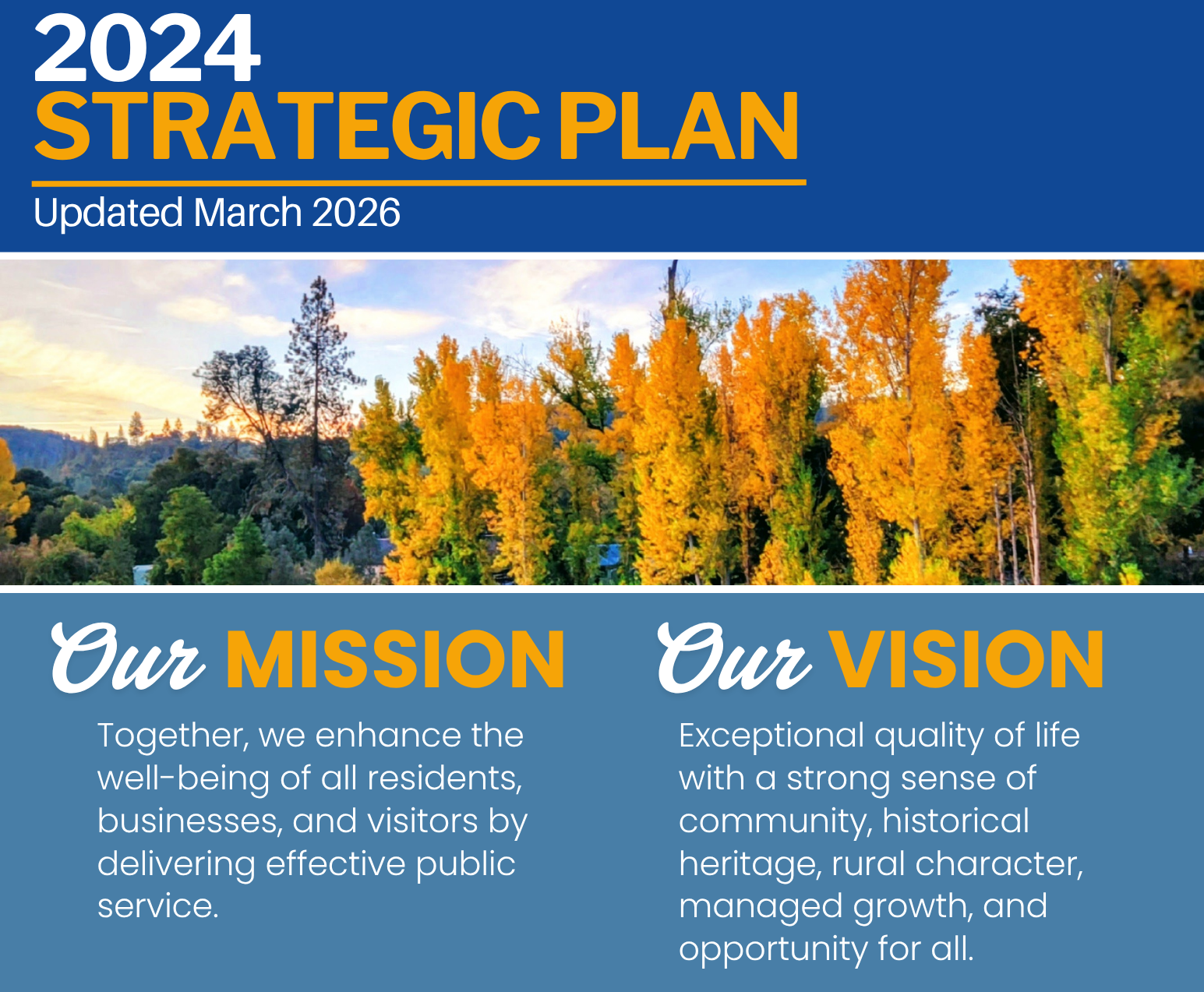 2024
STRATEGIC PLAN
Updated March 2026

Our MISSION
Together, we enhance the well-being of all residents, businesses, and visitors by delivering effective public service.

Our VISION
Exceptional quality of life with a strong sense of community, historical heritage, rural character, managed growth, and opportunity for all.